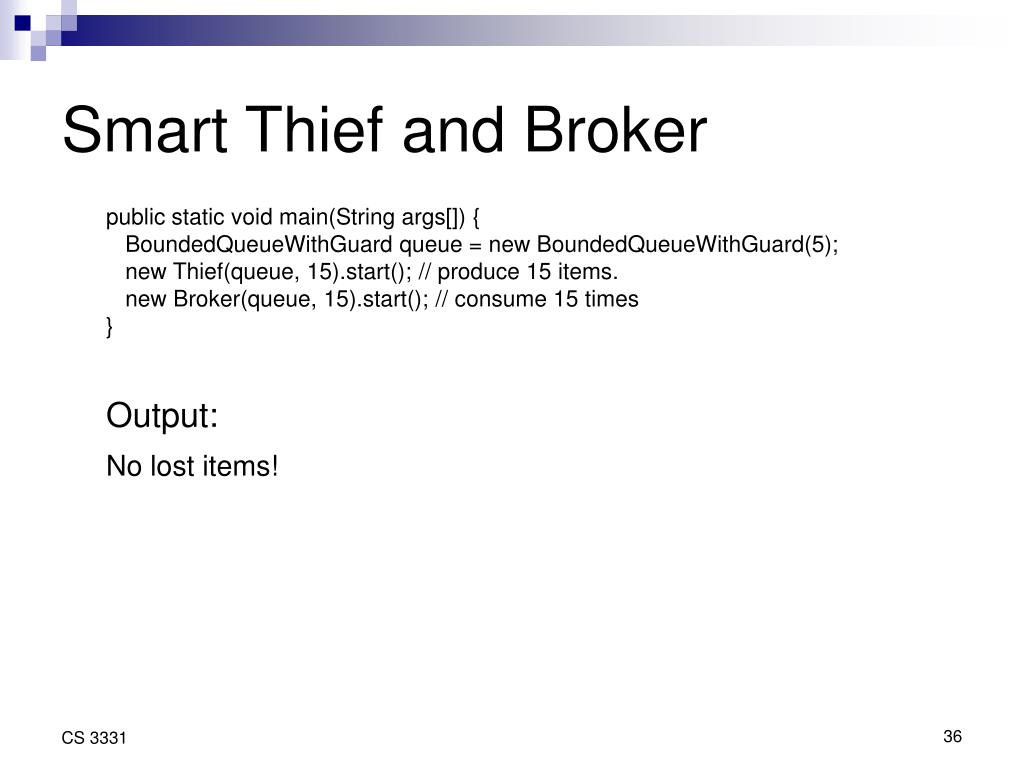 Smart Thief and Broker

public static void main(String args[]) {
BoundedQueueWithGuard queue = new BoundedQueueWithGuard(5);
new Thief(queue, 15).start(); // produce 15 items.
new Broker(queue, 15).start(); // consume 15 times
}

Output:

No lost items!

CS 3331

36